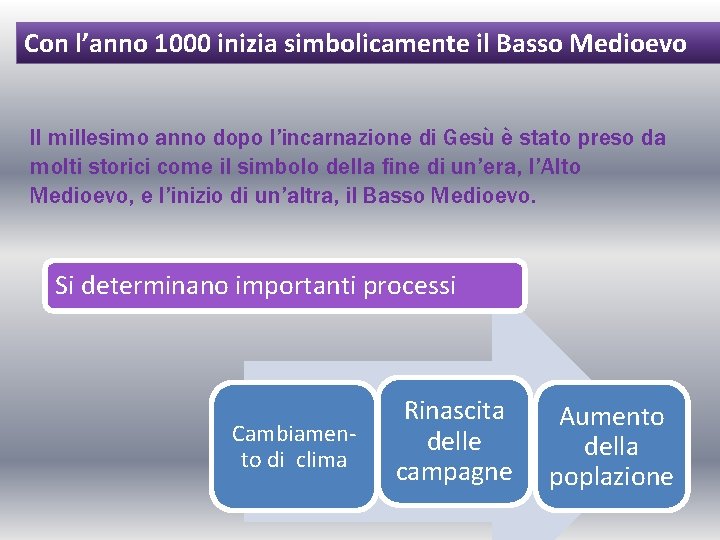 Con l’anno 1000 inizia simbolicamente il Basso Medioevo

Il millesimo anno dopo l’incarnazione di Gesù è stato preso da molti storici come il simbolo della fine di un’era, l’Alto Medioevo, e l’inizio di un’altra, il Basso Medioevo.

Si determinano importanti processi

Cambiamento di clima

Rinascita delle campagne

Aumento della poplazione